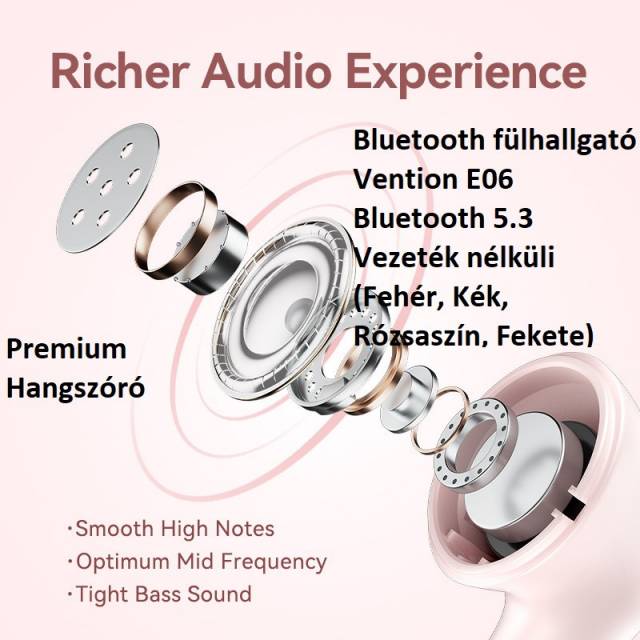 Richer Audio Experience

Bluetooth fülhallgató
Vention E06
Bluetooth 5.3
Vezeték nélküli
(Fehér, Kék,
Rózsaszín, Fekete)

Premium
Hangszóró

·Smooth High Notes
·Optimum Mid Frequency
·Tight Bass Sound